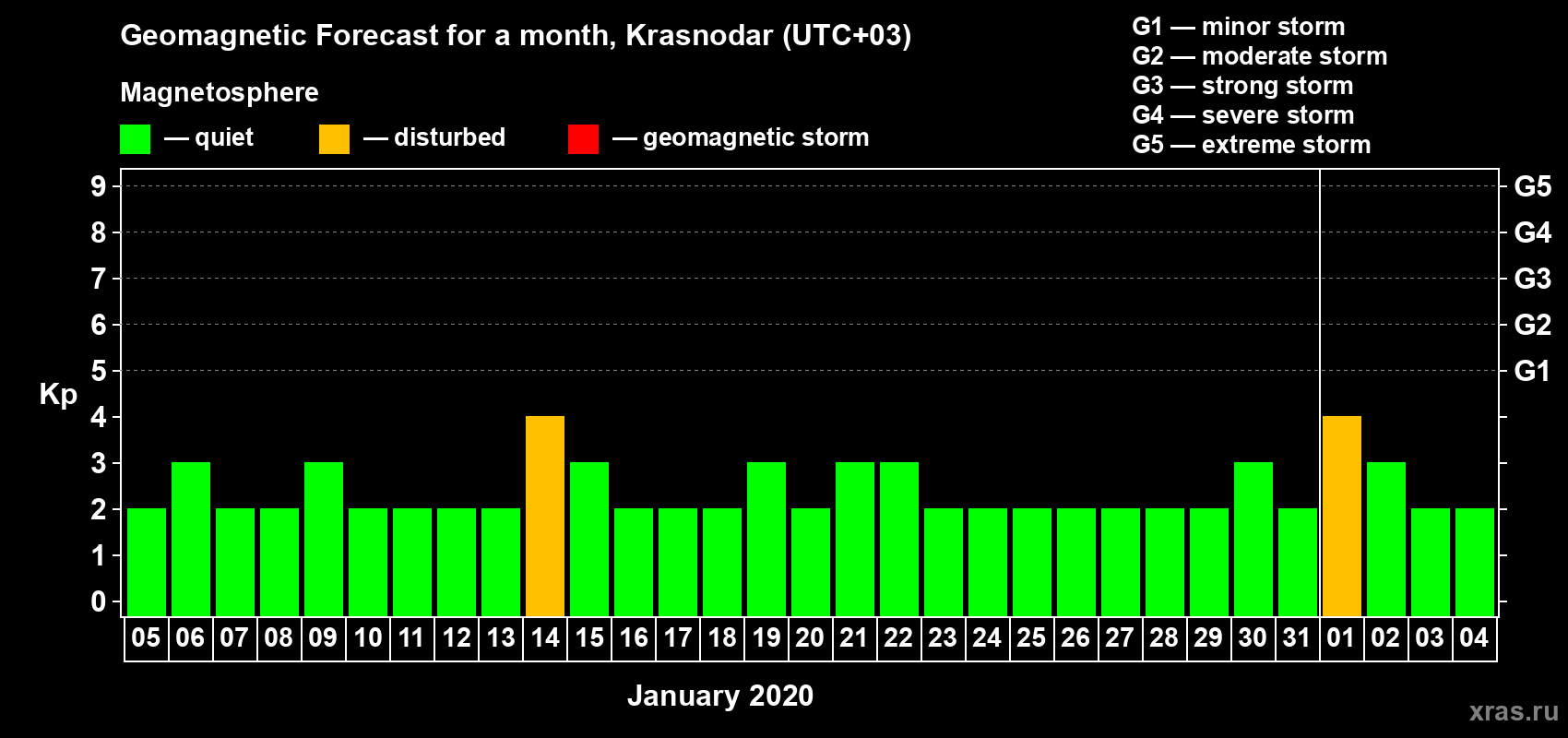 Geomagnetic Forecast for a month, Krasnodar (UTC+03)

Magnetosphere

— quiet — disturbed — geomagnetic storm

G1 — minor storm
G2 — moderate storm
G3 — strong storm
G4 — severe storm
G5 — extreme storm

Kp

9
8
7
6
5
4
3
2
1
0

G5
G4
G3
G2
G1

05 06 07 08 09 10 11 12 13 14 15 16 17 18 19 20 21 22 23 24 25 26 27 28 29 30 31 01 02 03 04

January 2020

xras.ru